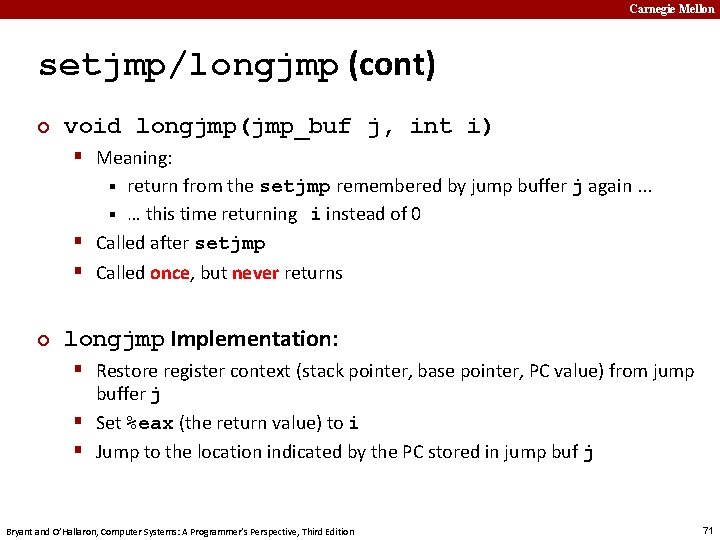 Carnegie Mellon

setjmp/longjmp (cont)

void longjmp(jmp_buf j, int i)

Meaning:

return from the setjmp remembered by jump buffer j again ...

... this time returning i instead of 0

Called after setjmp

Called once, but never returns

longjmp Implementation:

Restore register context (stack pointer, base pointer, PC value) from jump buffer j

Set %eax (the return value) to i

Jump to the location indicated by the PC stored in jump buf j

Bryant and O'Hallaron, Computer Systems: A Programmer's Perspective, Third Edition

71